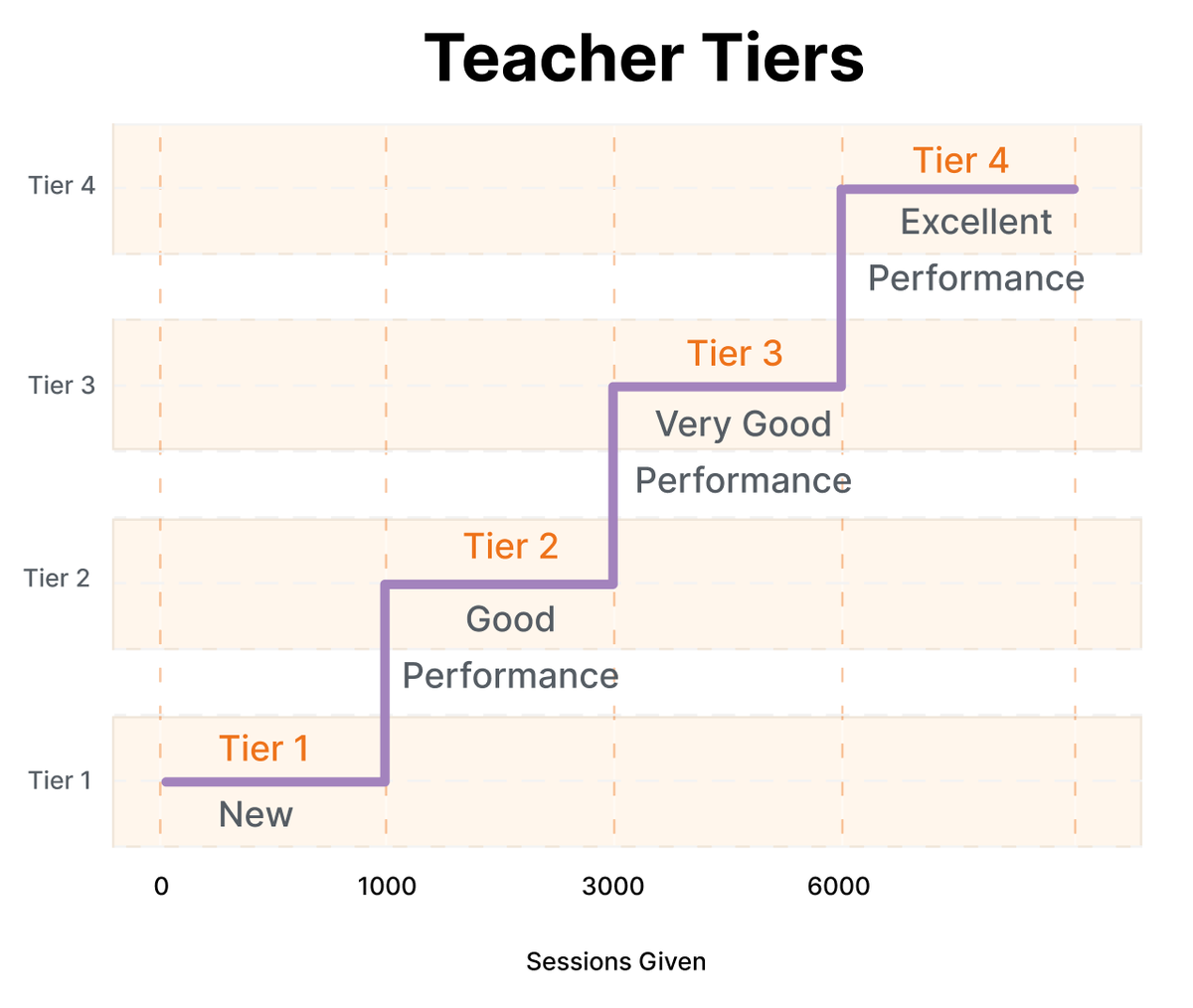 Teacher Tiers

Tier 4
Tier 3
Tier 2
Tier 1

Tier 4
Excellent Performance

Tier 3
Very Good Performance

Tier 2
Good Performance

Tier 1
New

0
1000
3000
6000

Sessions Given